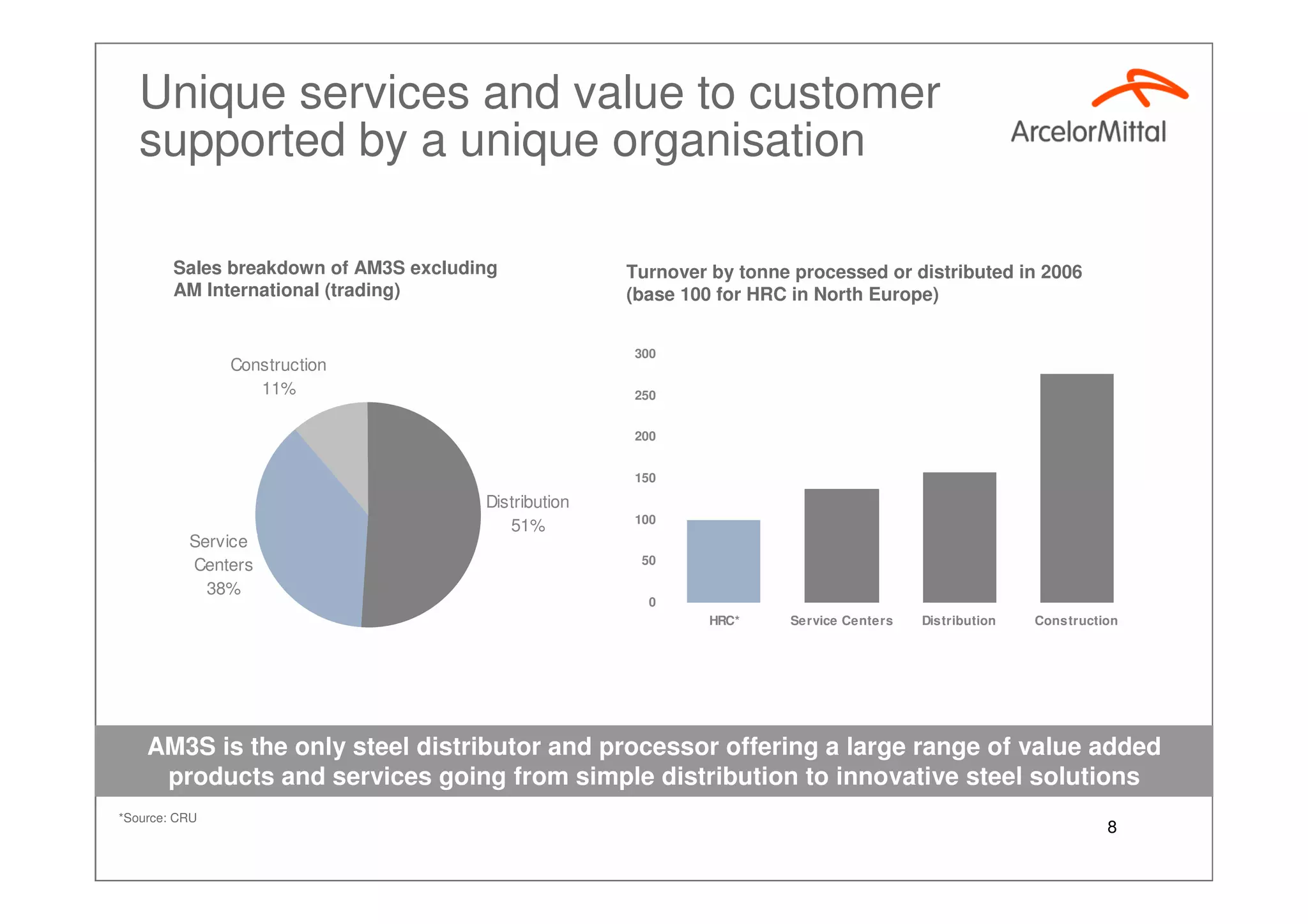 Unique services and value to customer supported by a unique organisation

ArcelorMittal

Sales breakdown of AM3S excluding AM International (trading)

Construction 11%

Distribution 51%

Service Centers 38%

Turnover by tonne processed or distributed in 2006 (base 100 for HRC in North Europe)

300
250
200
150
100
50
0

HRC*
Service Centers
Distribution
Construction

AM3S is the only steel distributor and processor offering a large range of value added products and services going from simple distribution to innovative steel solutions

*Source: CRU

8